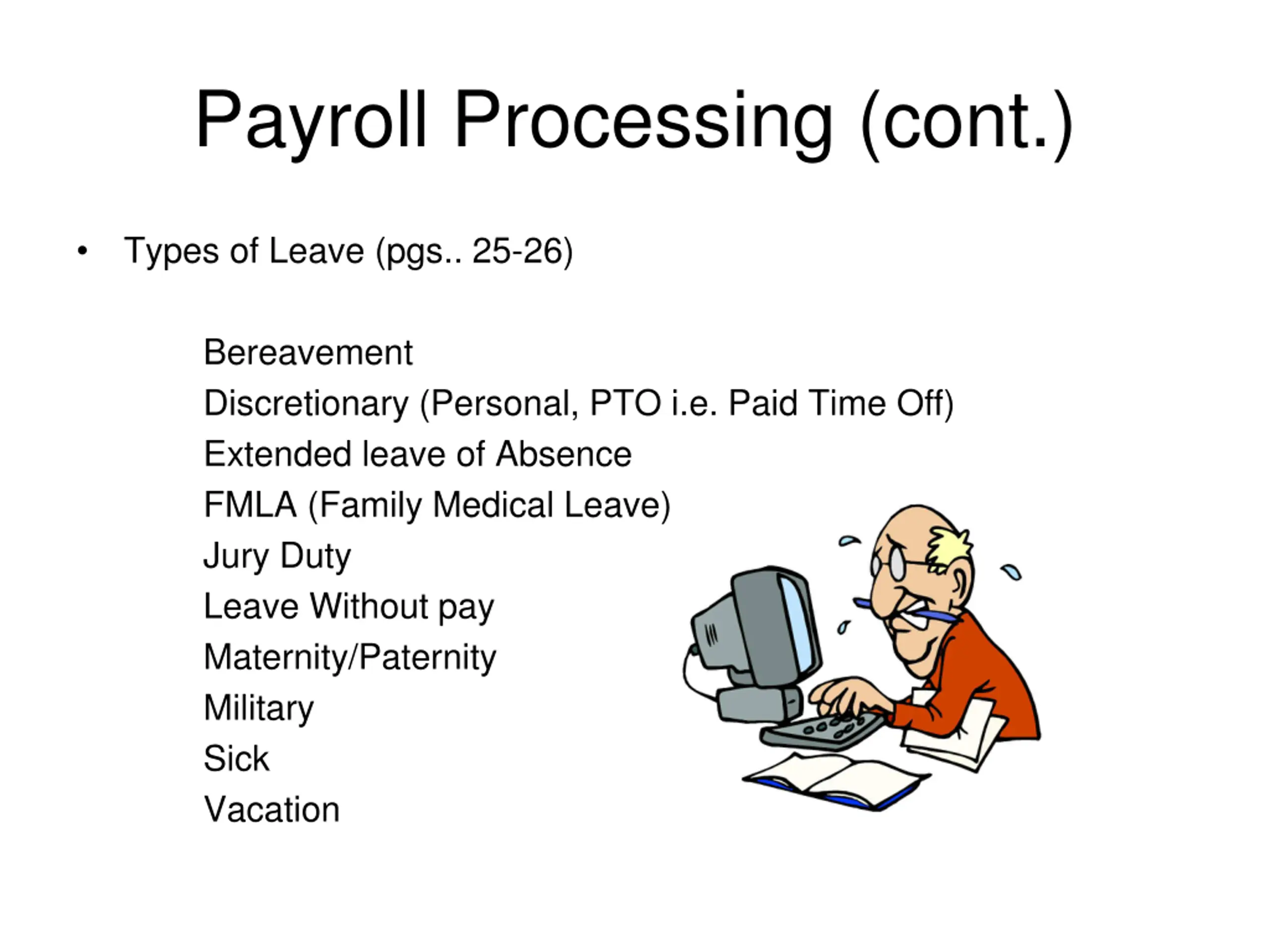 Payroll Processing (cont.)

• Types of Leave (pgs.. 25-26)

Bereavement
Discretionary (Personal, PTO i.e. Paid Time Off)
Extended leave of Absence
FMLA (Family Medical Leave)
Jury Duty
Leave Without pay
Maternity/Paternity
Military
Sick
Vacation